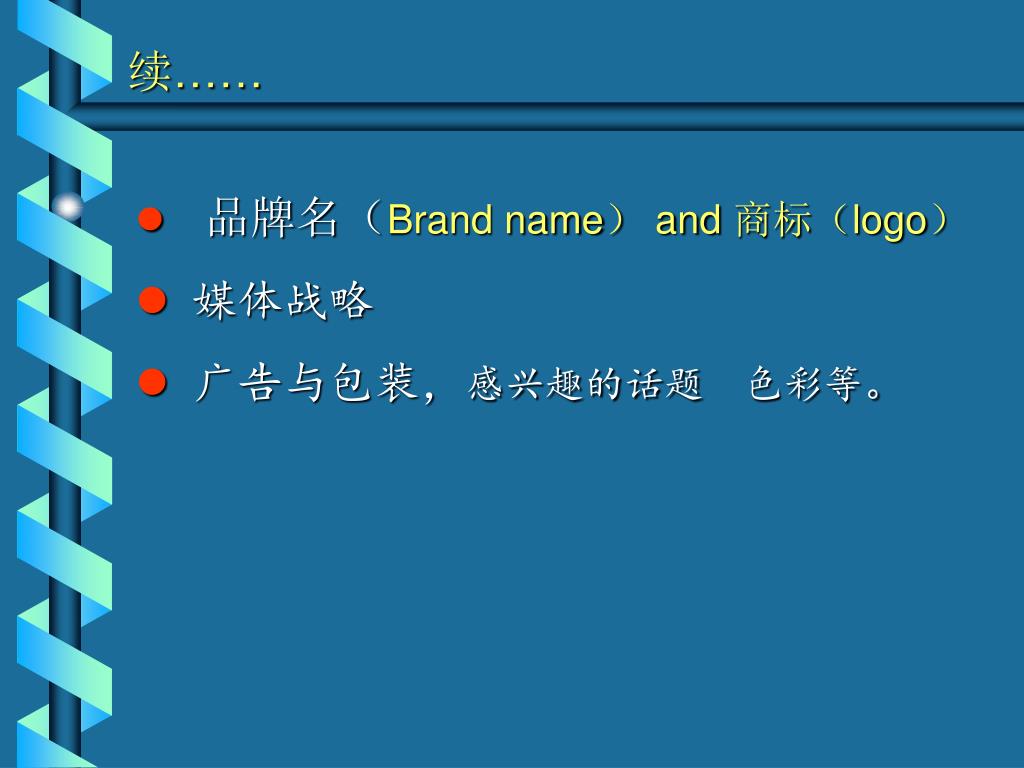 续……

- 品牌名（Brand name） and 商标（logo）
- 媒体战略
- 广告与包装，感兴趣的话题　色彩等。